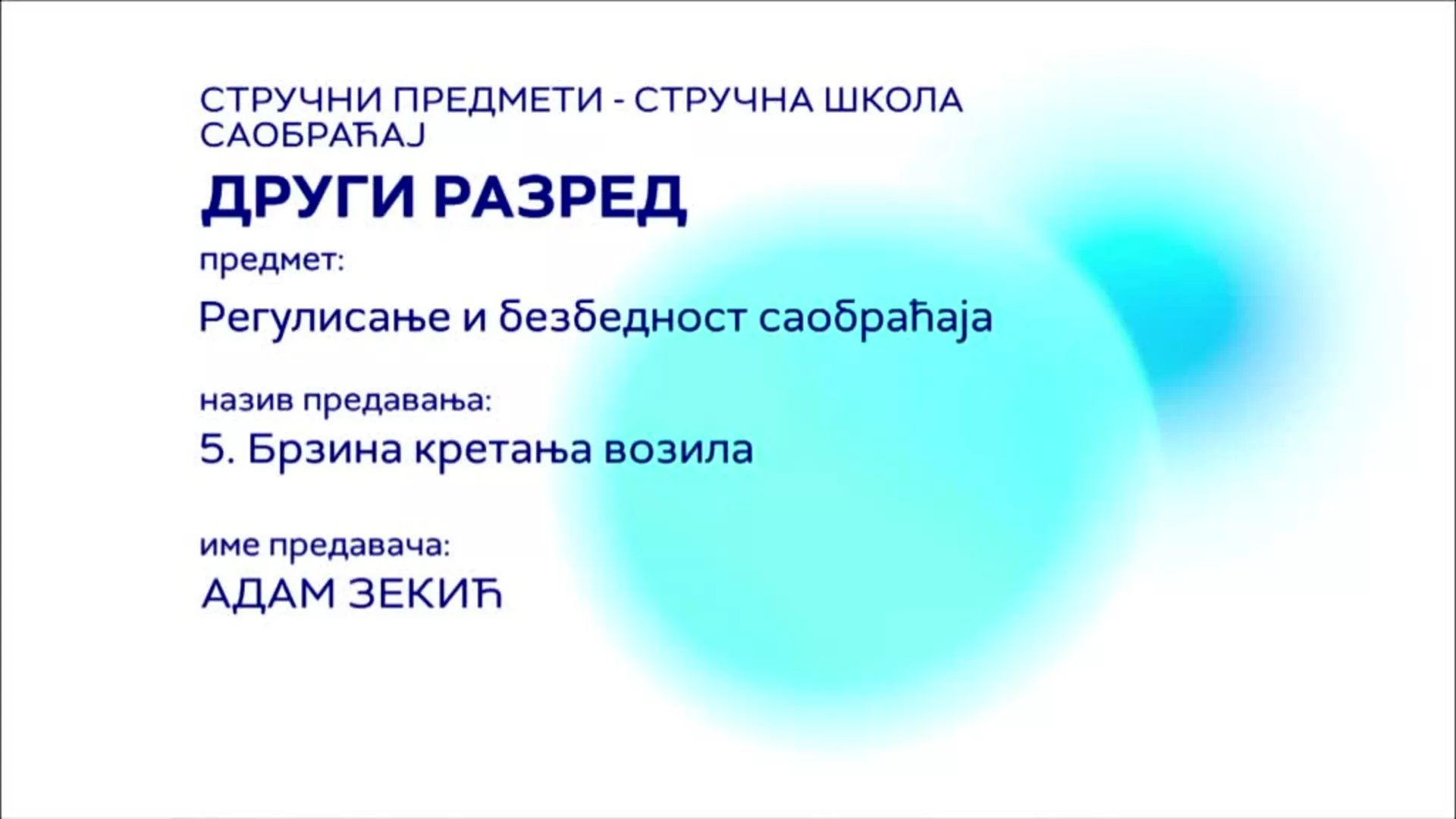 СТРУЧНИ ПРЕДМЕТИ - СТРУЧНА ШКОЛА
САОБРАЋАЈ

ДРУГИ РАЗРЕД

предмет:

Регулисање и безбедност саобраћаја

назив предавања:

5. Брзина кретања возила

име предавача:

АДАМ ЗЕКИЋ